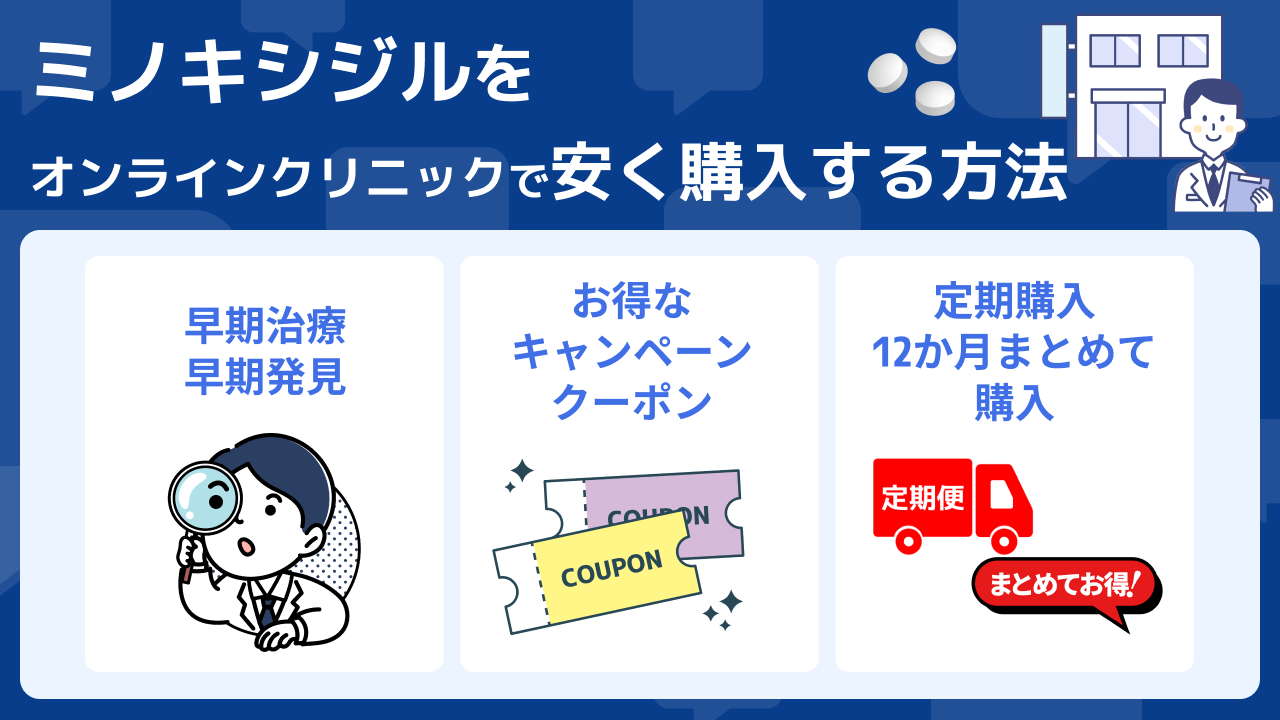 ミノキシジルを

オンラインクリニックで安く購入する方法

早期治療
早期発見

お得な
キャンペーン
クーポン

COUPON

COUPON

定期購入
12か月まとめて
購入

定期便

まとめてお得!